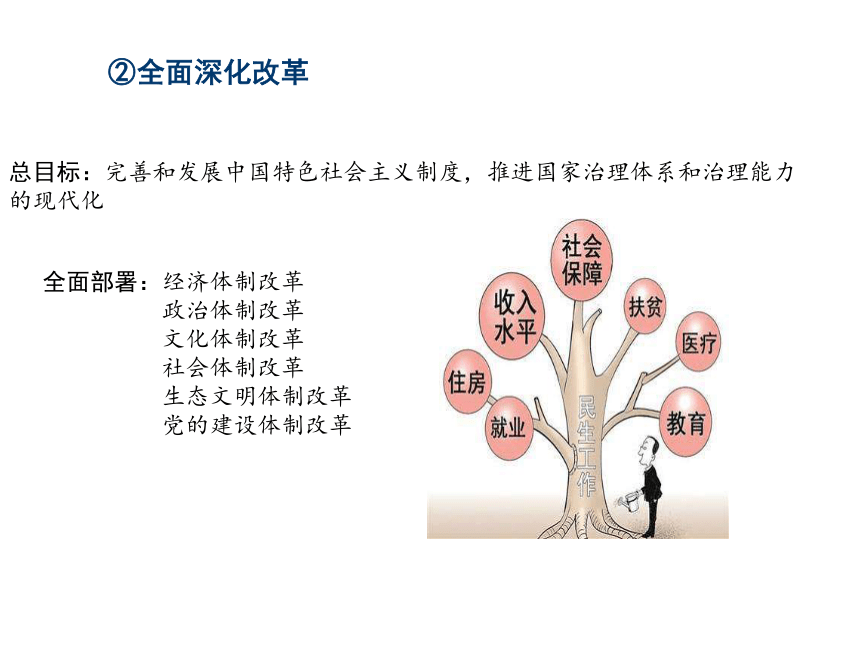 ②全面深化改革

总目标：完善和发展中国特色社会主义制度，推进国家治理体系和治理能力的现代化

全面部署：经济体制改革
政治体制改革
文化体制改革
社会体制改革
生态文明体制改革
党的建设体制改革

社会保障
收入水平
扶贫
医疗
住房
就业
教育
民生工作